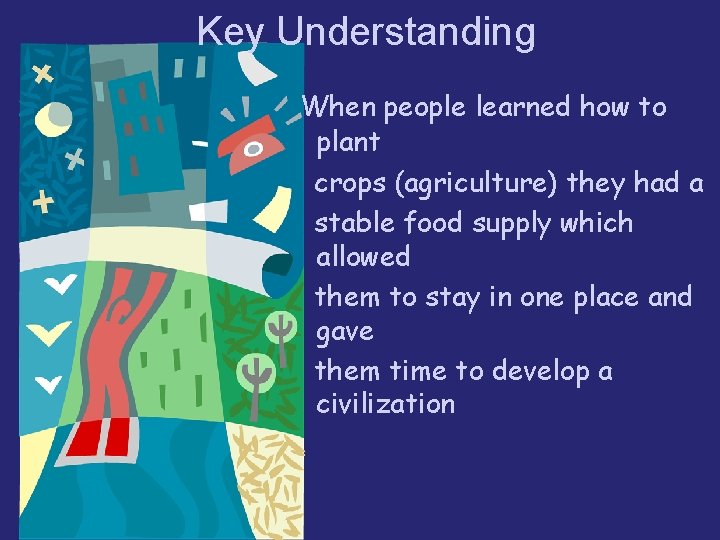 Key Understanding

When people learned how to plant crops (agriculture) they had a stable food supply which allowed them to stay in one place and gave them time to develop a civilization